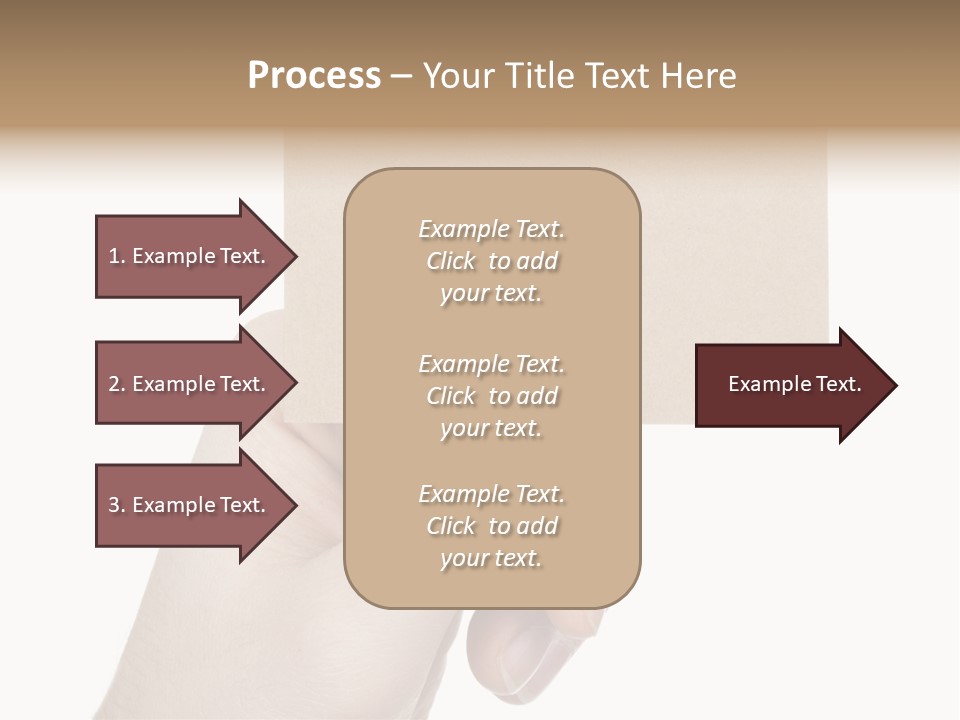 Process – Your Title Text Here

1. Example Text.

2. Example Text.

3. Example Text.

Example Text. Click to add your text.

Example Text. Click to add your text.

Example Text. Click to add your text.

Example Text.